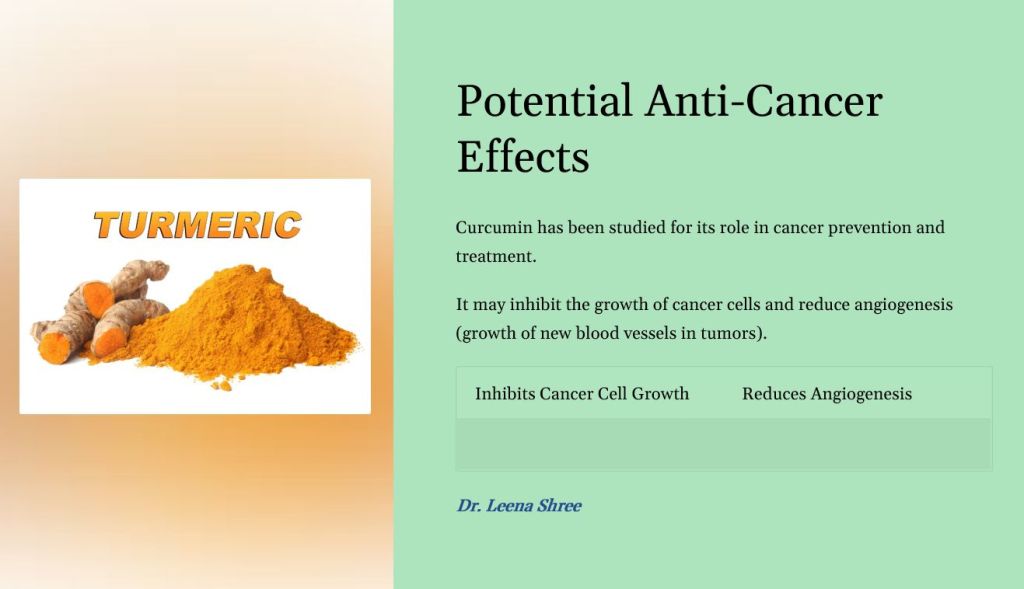 TURMERIC

Potential Anti-Cancer Effects

Curcumin has been studied for its role in cancer prevention and treatment.

It may inhibit the growth of cancer cells and reduce angiogenesis (growth of new blood vessels in tumors).

| Inhibits Cancer Cell Growth | Reduces Angiogenesis |
|---|---|
| | |

Dr. Leena Shree